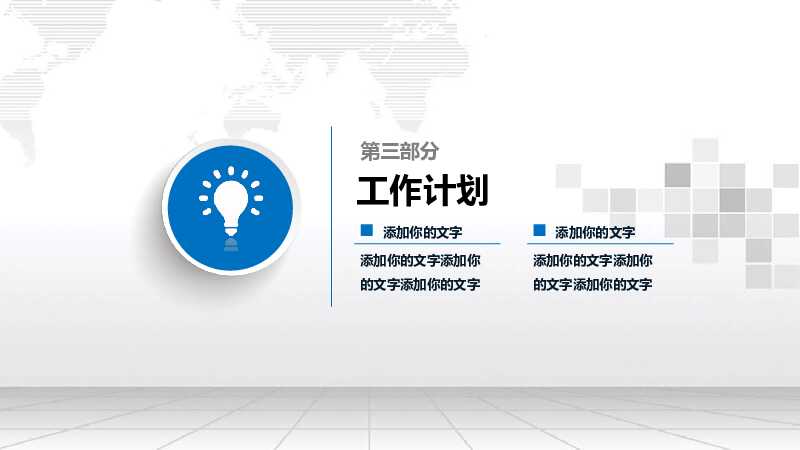 第三部分

工作计划

添加你的文字

添加你的文字添加你的文字添加你的文字

添加你的文字

添加你的文字添加你的文字添加你的文字